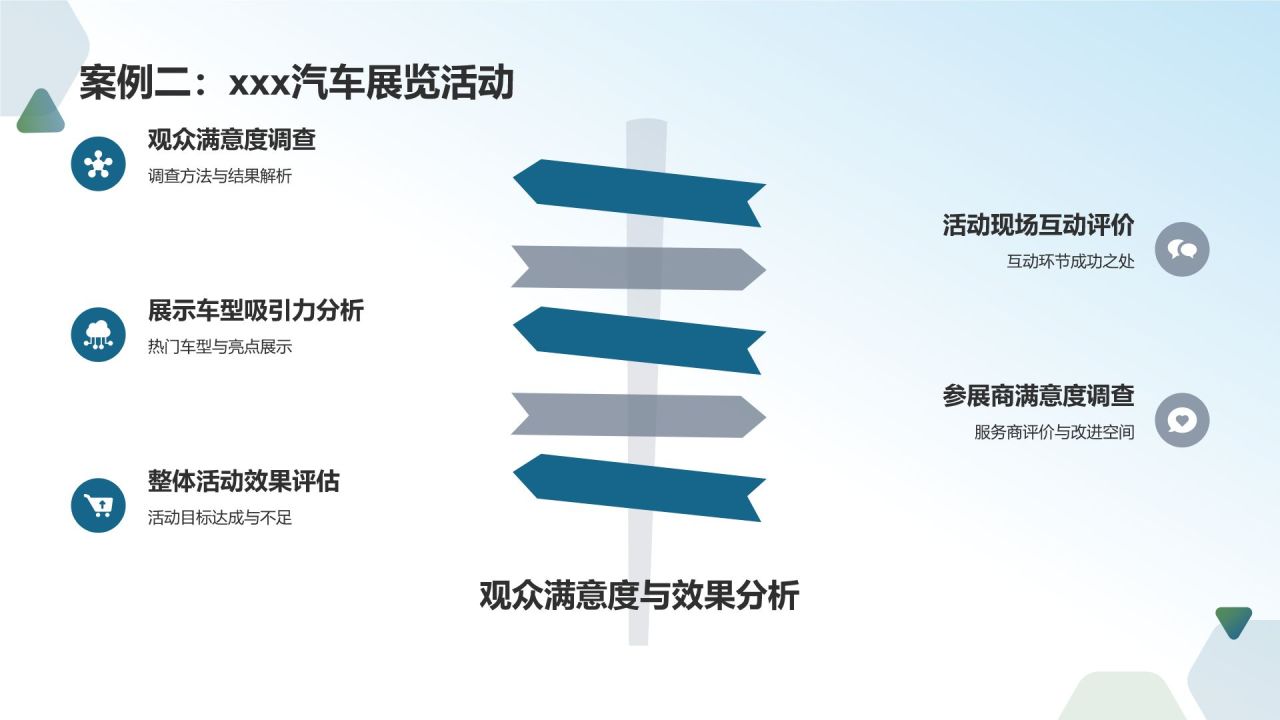 案例二：xxx汽车展览活动

观众满意度调查
调查方法与结果解析

展示车型吸引力分析
热门车型与亮点展示

整体活动效果评估
活动目标达成与不足

活动现场互动评价
互动环节成功之处

参展商满意度调查
服务商评价与改进空间

观众满意度与效果分析